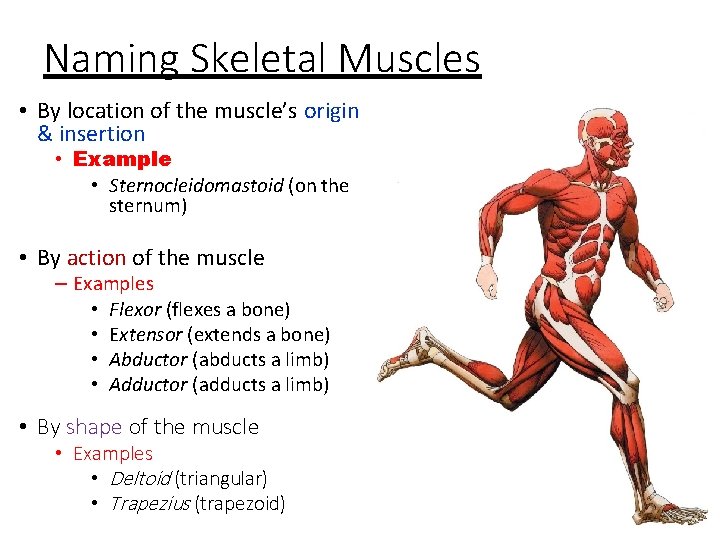 Naming Skeletal Muscles

• By location of the muscle's origin & insertion
  • Example
    • Sternocleidomastoid (on the sternum)

• By action of the muscle
  – Examples
    • Flexor (flexes a bone)
    • Extensor (extends a bone)
    • Abductor (abducts a limb)
    • Adductor (adducts a limb)

• By shape of the muscle
  • Examples
    • Deltoid (triangular)
    • Trapezius (trapezoid)